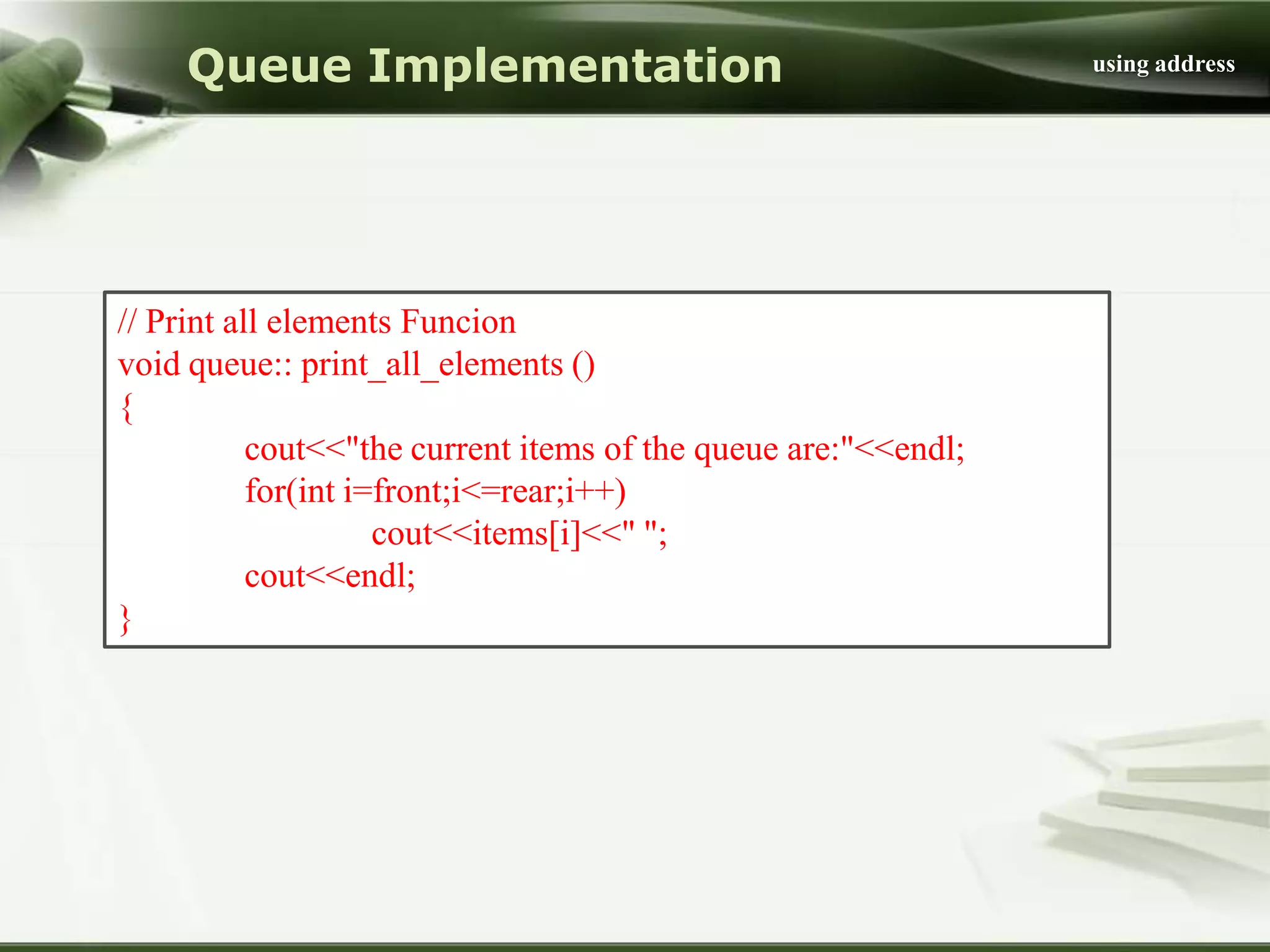 Queue Implementation

using address

// Print all elements Funcion
void queue:: print_all_elements ()
{
cout<<"the current items of the queue are:"<<endl;
for(int i=front;i<=rear;i++)
cout<<items[i]<<" ";
cout<<endl;
}